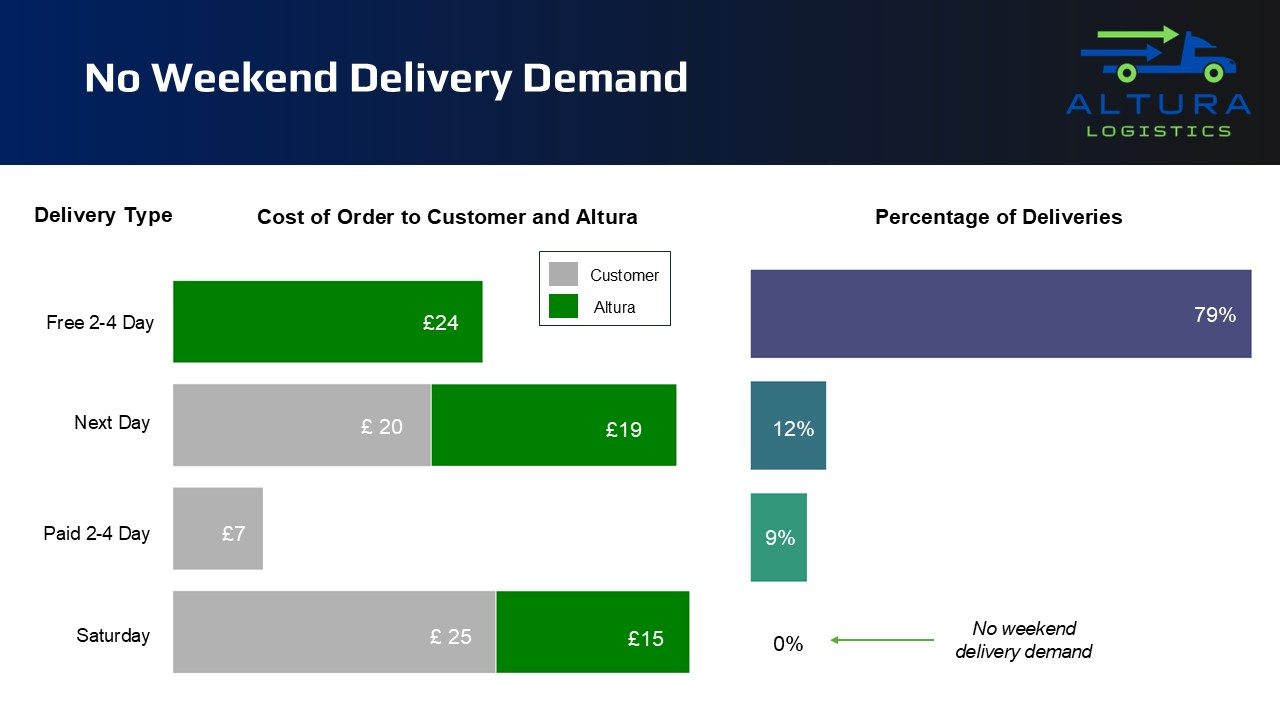 No Weekend Delivery Demand

ALTURA
LOGISTICS

Delivery Type

Cost of Order to Customer and Altura

Percentage of Deliveries

Customer
Altura

Free 2-4 Day
£24
79%

Next Day
£ 20
£19
12%

Paid 2-4 Day
£7
9%

Saturday
£ 25
£15
0%

No weekend delivery demand